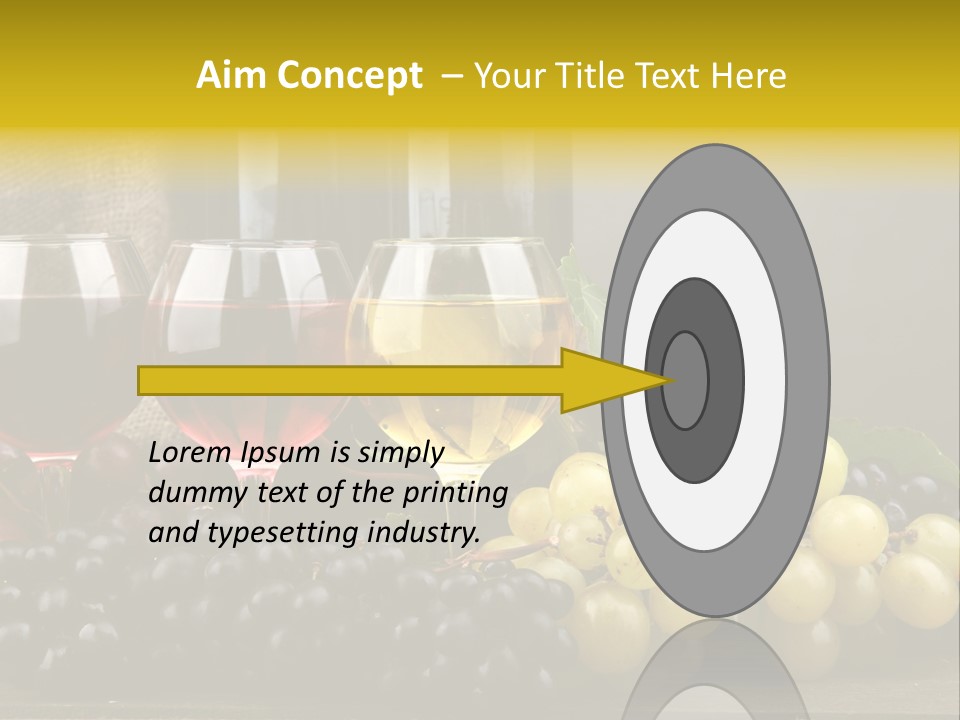 Aim Concept – Your Title Text Here

Lorem Ipsum is simply dummy text of the printing and typesetting industry.